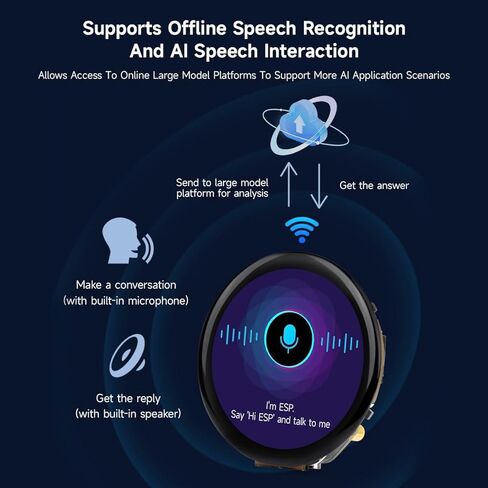 Supports Offline Speech Recognition And AI Speech Interaction

Allows Access To Online Large Model Platforms To Support More AI Application Scenarios

Send to large model platform for analysis

Get the answer

Make a conversation (with built-in microphone)

Get the reply (with built-in speaker)

I'm ESP.
Say 'Hi ESP' and talk to me